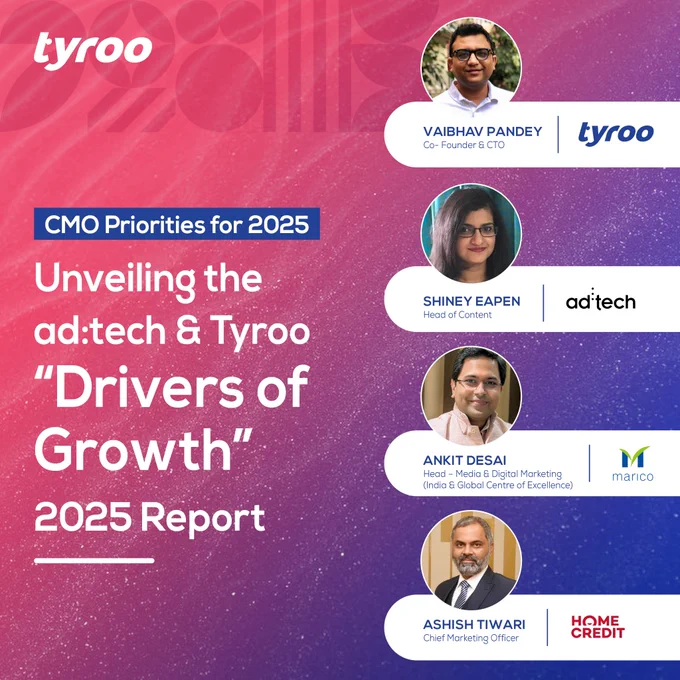 tyroo

CMO Priorities for 2025

Unveiling the ad:tech & Tyroo "Drivers of Growth" 2025 Report

VAIBHAV PANDEY
Co- Founder & CTO

tyroo

SHINEY EAPEN
Head of Content

ad:tech

ANKIT DESAI
Head – Media & Digital Marketing (India & Global Centre of Excellence)

marico

ASHISH TIWARI
Chief Marketing Officer

HOME CREDIT